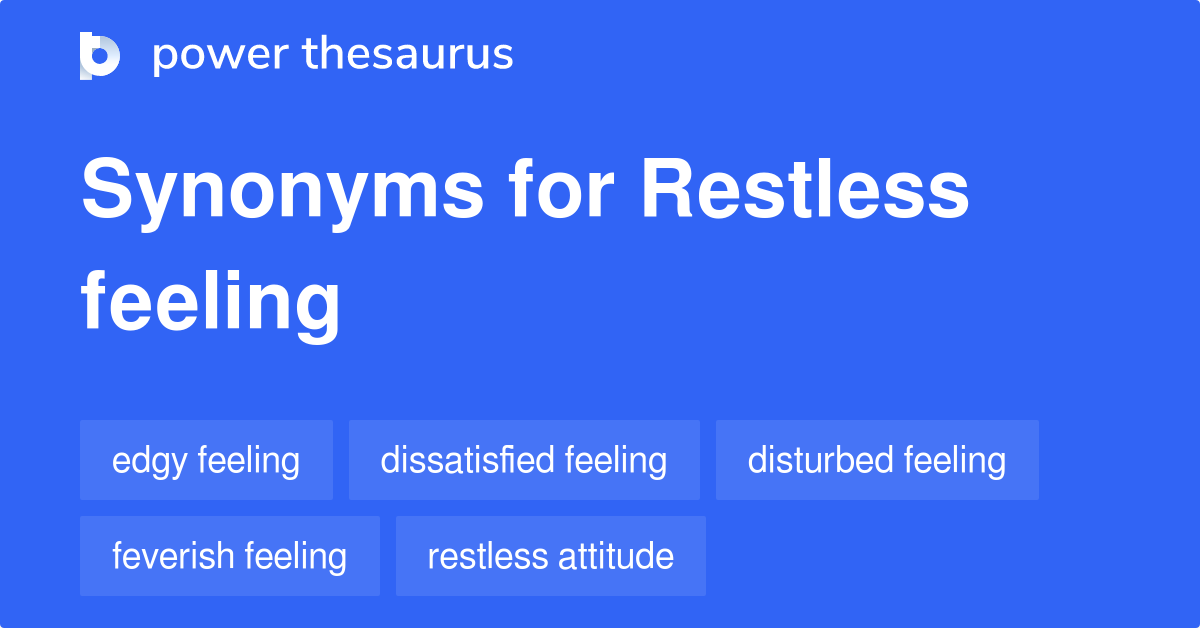 power thesaurus

Synonyms for Restless feeling

edgy feeling
dissatisfied feeling
disturbed feeling
feverish feeling
restless attitude